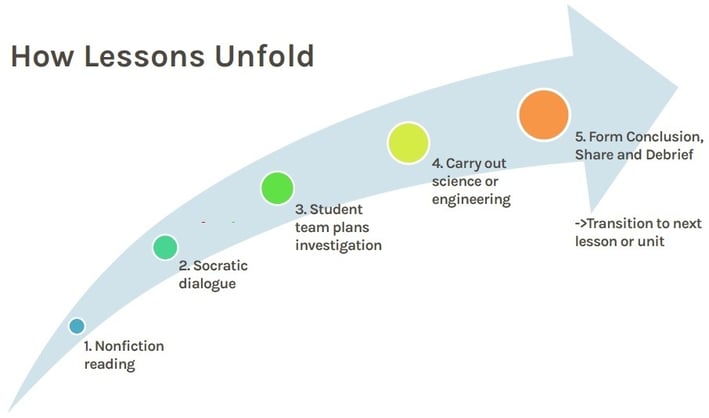 How Lessons Unfold

1. Nonfiction reading

2. Socratic dialogue

3. Student team plans investigation

4. Carry out science or engineering

5. Form Conclusion, Share and Debrief

->Transition to next lesson or unit